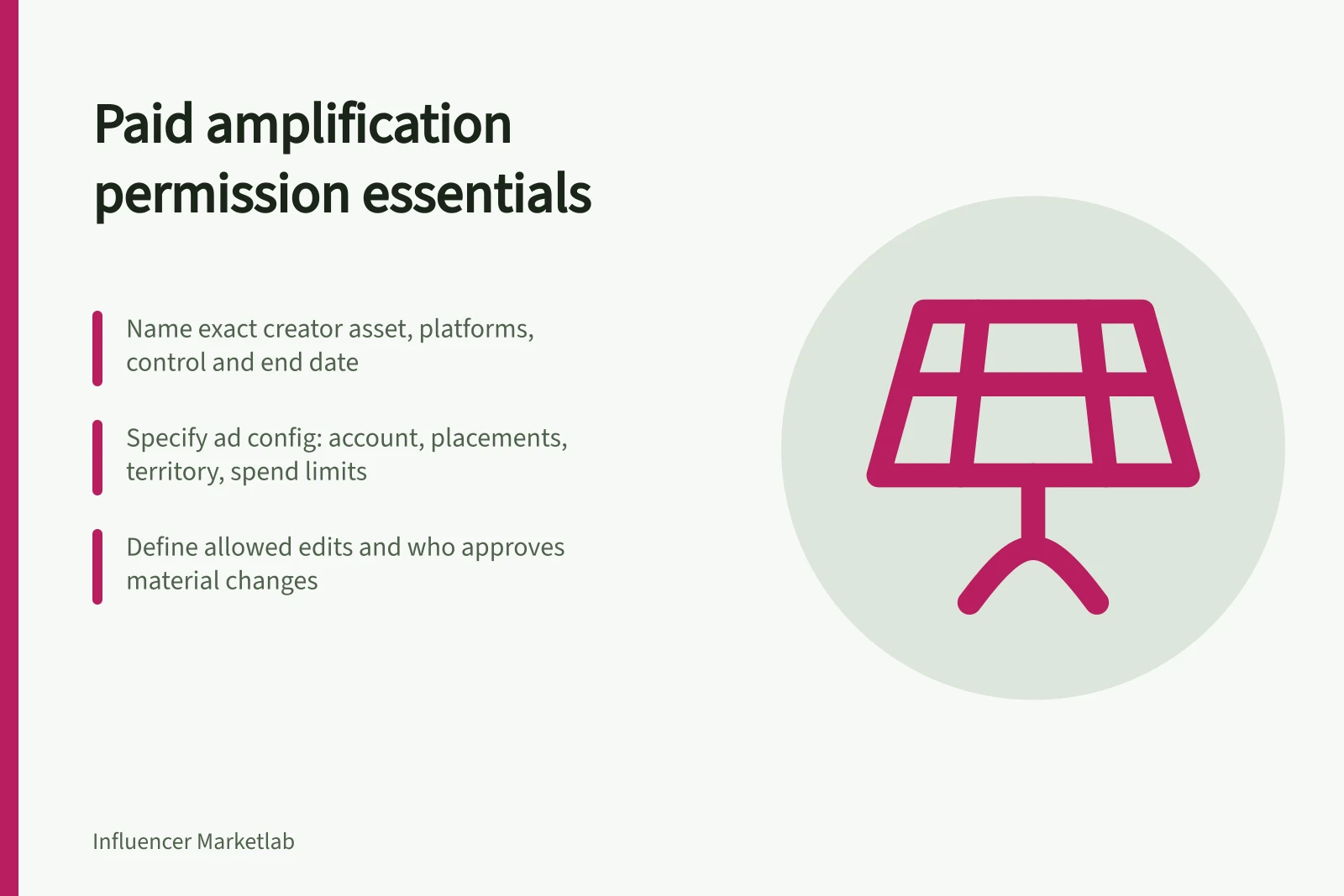 Paid amplification permission essentials

Name exact creator asset, platforms, control and end date

Specify ad config: account, placements, territory, spend limits

Define allowed edits and who approves material changes

Influencer Marketlab